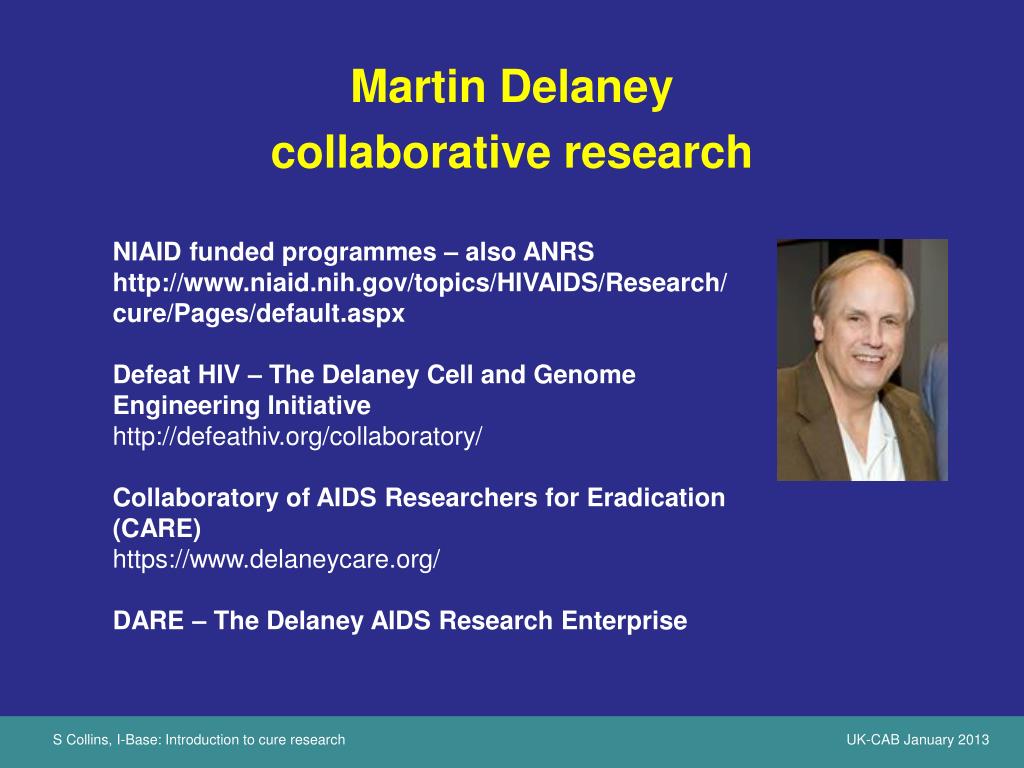 Martin Delaney
collaborative research

NIAID funded programmes – also ANRS
http://www.niaid.nih.gov/topics/HIVAIDS/Research/cure/Pages/default.aspx

Defeat HIV – The Delaney Cell and Genome Engineering Initiative
http://defeathiv.org/collaboratory/

Collaboratory of AIDS Researchers for Eradication (CARE)
https://www.delaneycare.org/

DARE – The Delaney AIDS Research Enterprise

S Collins, I-Base: Introduction to cure research

UK-CAB January 2013